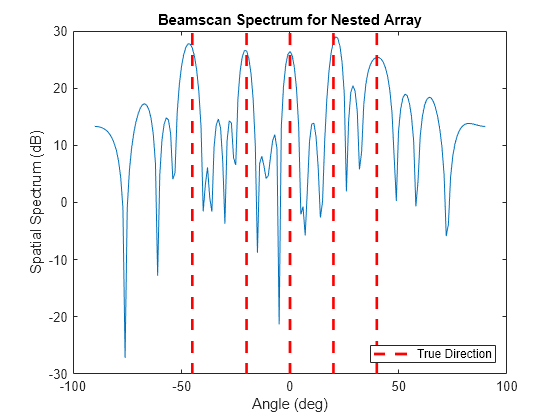 Beamscan Spectrum for Nested Array

Spatial Spectrum (dB)

30
20
10
0
-10
-20
-30

-100
-50
0
50
100

Angle (deg)

True Direction